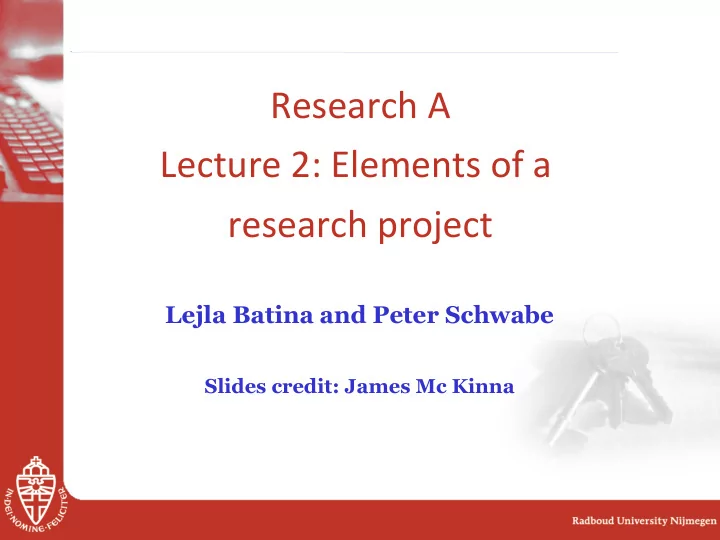 Research A
Lecture 2: Elements of a research project

Lejla Batina and Peter Schwabe

Slides credit: James Mc Kinna

IN·DEI·NOMINE·FELICITER

Radboud University Nijmegen